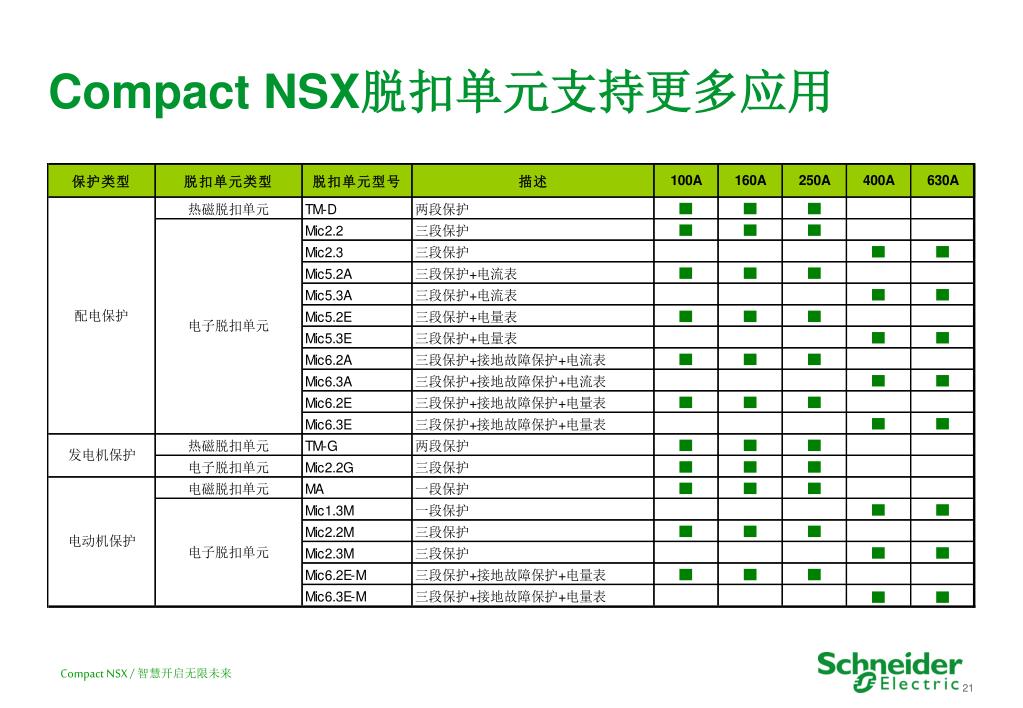 Compact NSX脱扣单元支持更多应用

| 保护类型 | 脱扣单元类型 | 脱扣单元型号 | 描述 | 100A | 160A | 250A | 400A | 630A |
|---|---|---|---|---|---|---|---|---|
| 配电保护 | 热磁脱扣单元 | TM-D | 两段保护 | ■ | ■ | ■ | | |
| | 电子脱扣单元 | Mic2.2 | 三段保护 | ■ | ■ | ■ | | |
| | | Mic2.3 | 三段保护 | | | | ■ | ■ |
| | | Mic5.2A | 三段保护+电流表 | ■ | ■ | ■ | | |
| | | Mic5.3A | 三段保护+电流表 | | | | ■ | ■ |
| | | Mic5.2E | 三段保护+电量表 | ■ | ■ | ■ | | |
| | | Mic5.3E | 三段保护+电量表 | | | | ■ | ■ |
| | | Mic6.2A | 三段保护+接地故障保护+电流表 | ■ | ■ | ■ | | |
| | | Mic6.3A | 三段保护+接地故障保护+电流表 | | | | ■ | ■ |
| | | Mic6.2E | 三段保护+接地故障保护+电量表 | ■ | ■ | ■ | | |
| | | Mic6.3E | 三段保护+接地故障保护+电量表 | | | | ■ | ■ |
| 发电机保护 | 热磁脱扣单元 | TM-G | 两段保护 | ■ | ■ | ■ | | |
| | 电子脱扣单元 | Mic2.2G | 三段保护 | ■ | ■ | ■ | | |
| 电动机保护 | 电磁脱扣单元 | MA | 一段保护 | ■ | ■ | ■ | | |
| | 电子脱扣单元 | Mic1.3M | 一段保护 | | | | ■ | ■ |
| | | Mic2.2M | 三段保护 | ■ | ■ | ■ | | |
| | | Mic2.3M | 三段保护 | | | | ■ | ■ |
| | | Mic6.2E-M | 三段保护+接地故障保护+电量表 | ■ | ■ | ■ | | |
| | | Mic6.3E-M | 三段保护+接地故障保护+电量表 | | | | ■ | ■ |

Compact NSX / 智慧开启无限未来

Schneider Electric 21